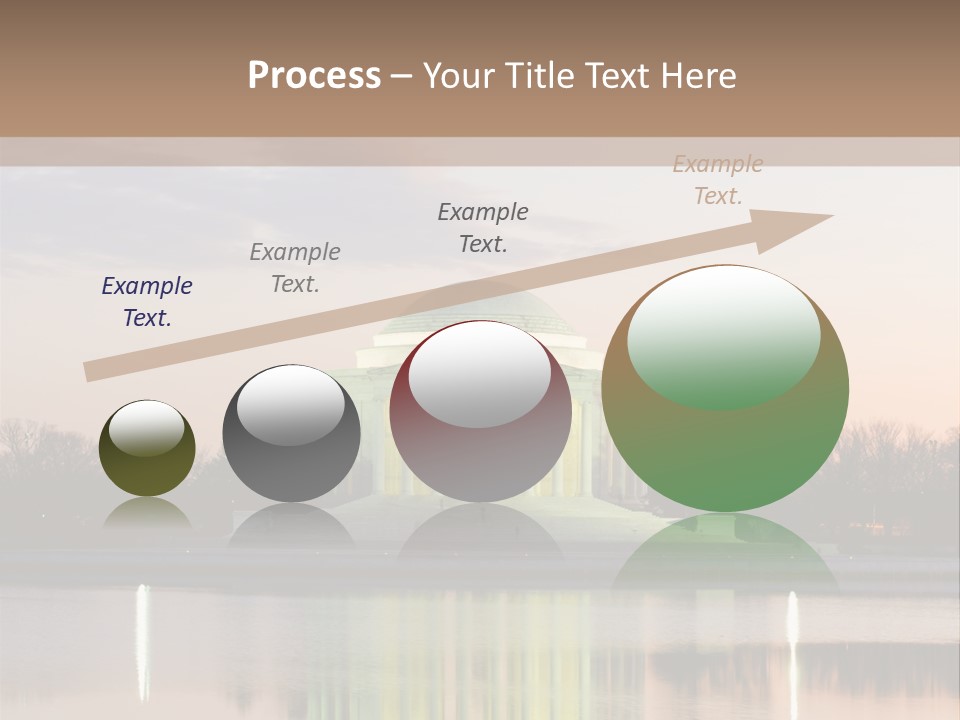 Process – Your Title Text Here

Example Text.

Example Text.

Example Text.

Example Text.